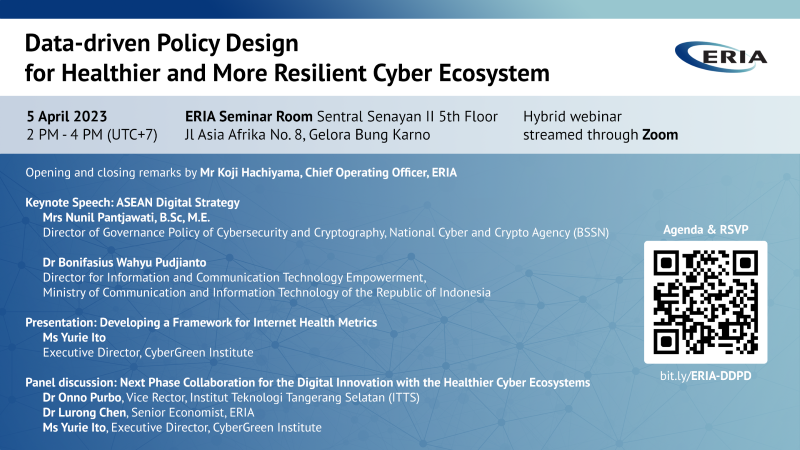 Data-driven Policy Design for Healthier and More Resilient Cyber Ecosystem

ERIA

5 April 2023
2 PM - 4 PM (UTC+7)

ERIA Seminar Room Sentral Senayan II 5th Floor
Jl Asia Afrika No. 8, Gelora Bung Karno

Hybrid webinar streamed through Zoom

Opening and closing remarks by Mr Koji Hachiyama, Chief Operating Officer, ERIA

Keynote Speech: ASEAN Digital Strategy
Mrs Nunil Pantjawati, B.Sc, M.E.
Director of Governance Policy of Cybersecurity and Cryptography, National Cyber and Crypto Agency (BSSN)

Dr Bonifasius Wahyu Pudjianto
Director for Information and Communication Technology Empowerment, Ministry of Communication and Information Technology of the Republic of Indonesia

Presentation: Developing a Framework for Internet Health Metrics
Ms Yurie Ito
Executive Director, CyberGreen Institute

Panel discussion: Next Phase Collaboration for the Digital Innovation with the Healthier Cyber Ecosystems
Dr Onno Purbo, Vice Rector, Institut Teknologi Tangerang Selatan (ITTS)
Dr Lurong Chen, Senior Economist, ERIA
Ms Yurie Ito, Executive Director, CyberGreen Institute

Agenda & RSVP

bit.ly/ERIA-DDPD